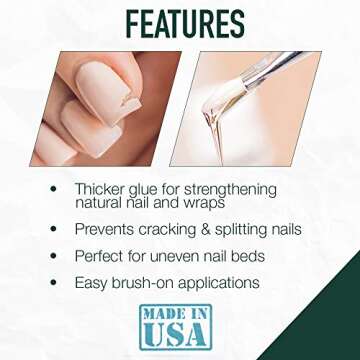 FEATURES

• Thicker glue for strengthening natural nail and wraps
• Prevents cracking & splitting nails
• Perfect for uneven nail beds
• Easy brush-on applications

MADE IN USA